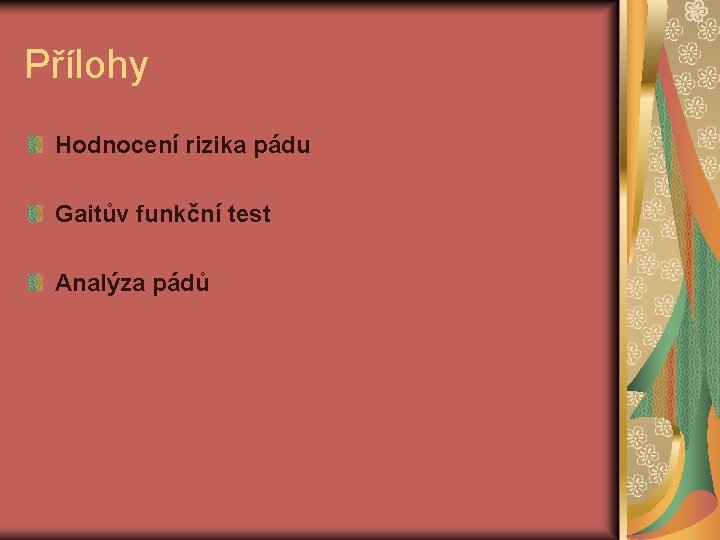 Přílohy

Hodnocení rizika pádu

Gaitův funkční test

Analýza pádů